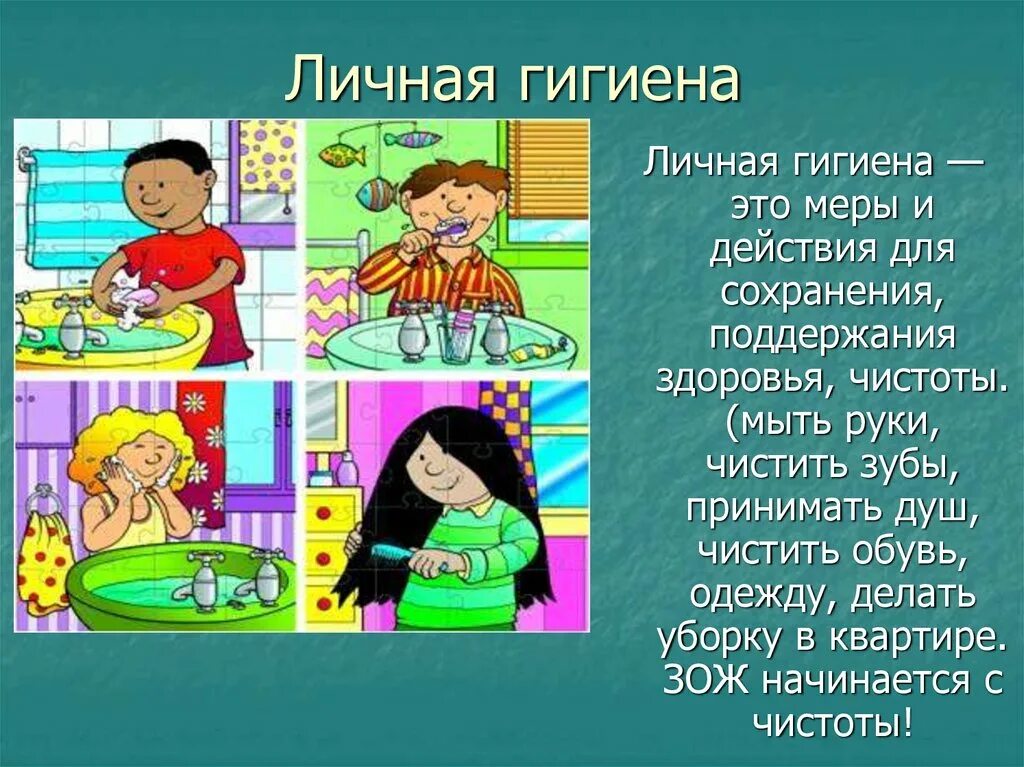 Личная гигиена

Личная гигиена — это меры и действия для сохранения, поддержания здоровья, чистоты. (мыть руки, чистить зубы, принимать душ, чистить обувь, одежду, делать уборку в квартире. ЗОЖ начинается с чистоты!